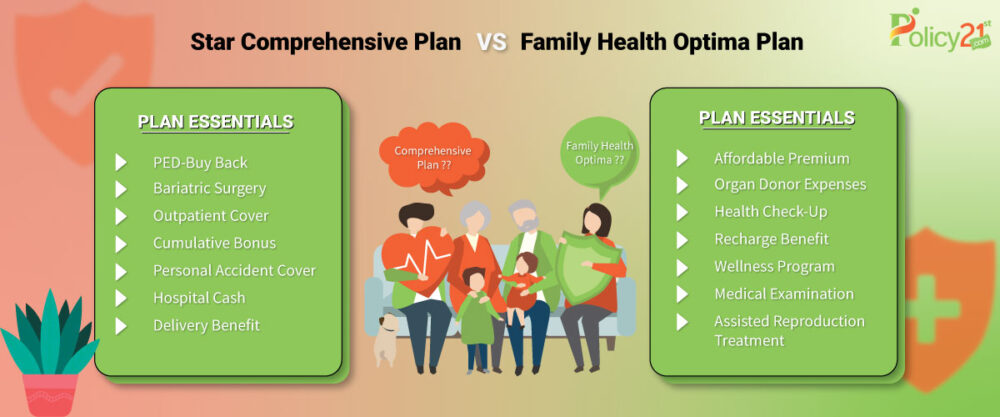 Star Comprehensive Plan VS Family Health Optima Plan

Policy21st .com

PLAN ESSENTIALS

PED-Buy Back
Bariatric Surgery
Outpatient Cover
Cumulative Bonus
Personal Accident Cover
Hospital Cash
Delivery Benefit

Comprehensive Plan ??

Family Health Optima ??

PLAN ESSENTIALS

Affordable Premium
Organ Donor Expenses
Health Check-Up
Recharge Benefit
Wellness Program
Medical Examination
Assisted Reproduction Treatment